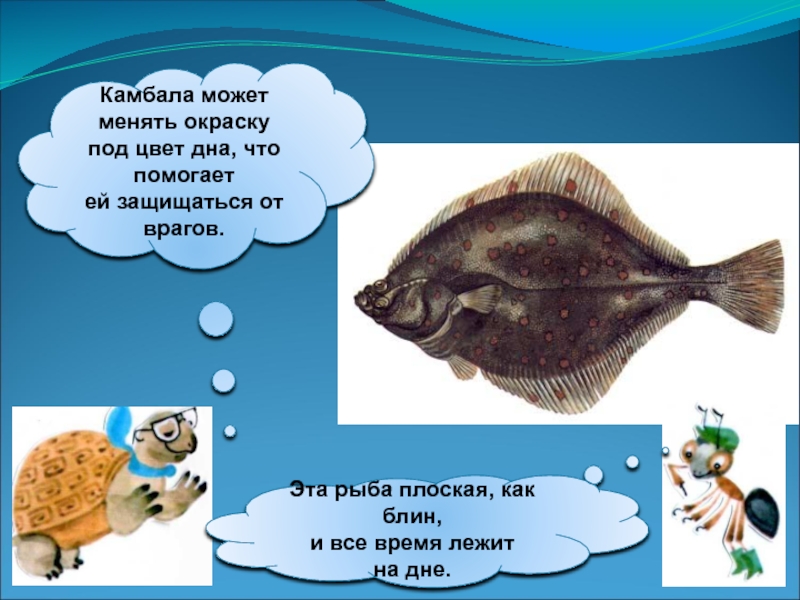 Камбала может менять окраску под цвет дна, что помогает ей защищаться от врагов.

Эта рыба плоская, как блин, и все время лежит на дне.